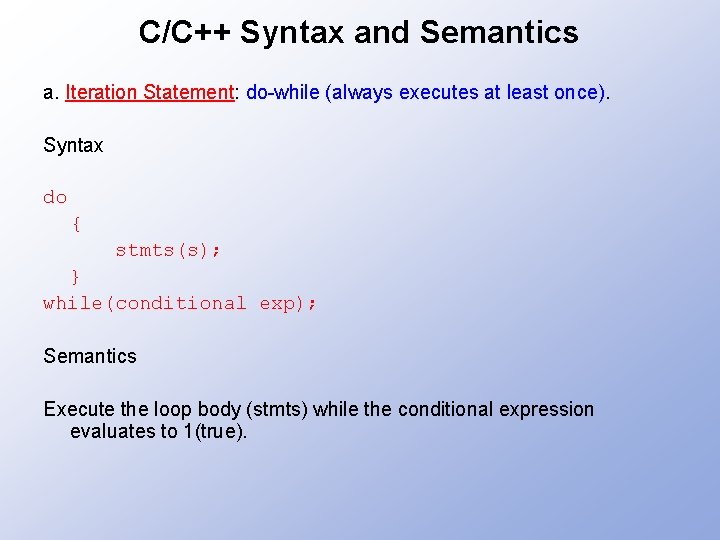 C/C++ Syntax and Semantics

a. Iteration Statement: do-while (always executes at least once).

Syntax

do
  {
     stmts(s);
  }
while(conditional exp);

Semantics

Execute the loop body (stmts) while the conditional expression evaluates to 1(true).